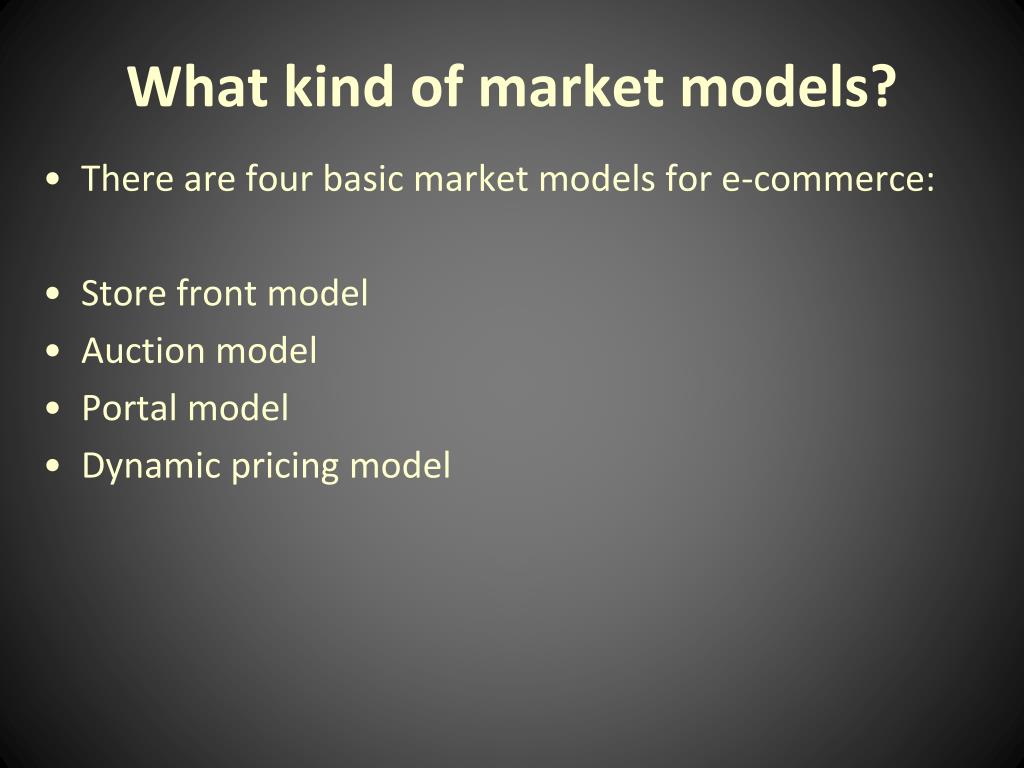 What kind of market models?

• There are four basic market models for e-commerce:

• Store front model
• Auction model
• Portal model
• Dynamic pricing model